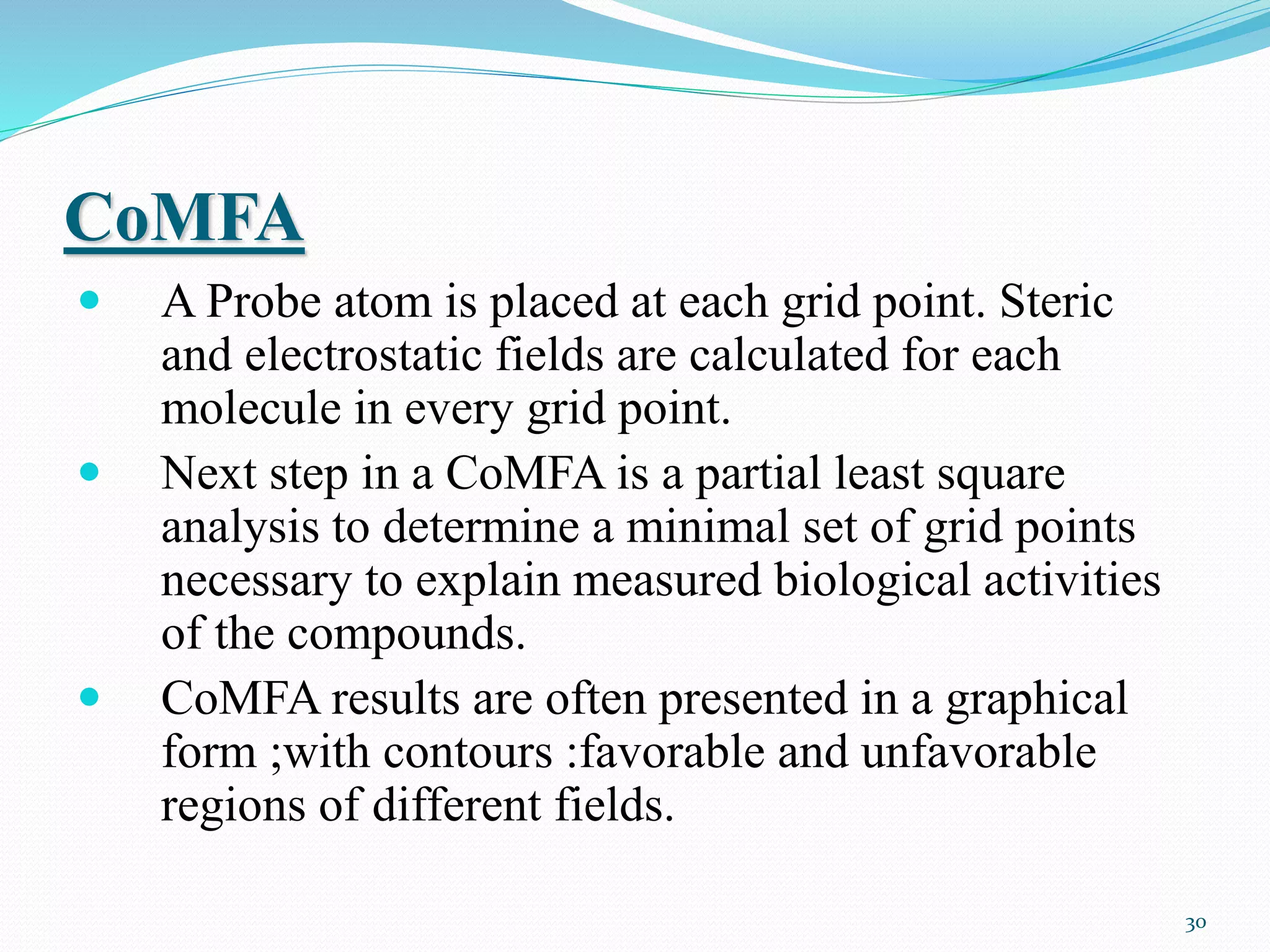 CoMFA

- A Probe atom is placed at each grid point. Steric and electrostatic fields are calculated for each molecule in every grid point.
- Next step in a CoMFA is a partial least square analysis to determine a minimal set of grid points necessary to explain measured biological activities of the compounds.
- CoMFA results are often presented in a graphical form ;with contours :favorable and unfavorable regions of different fields.

30